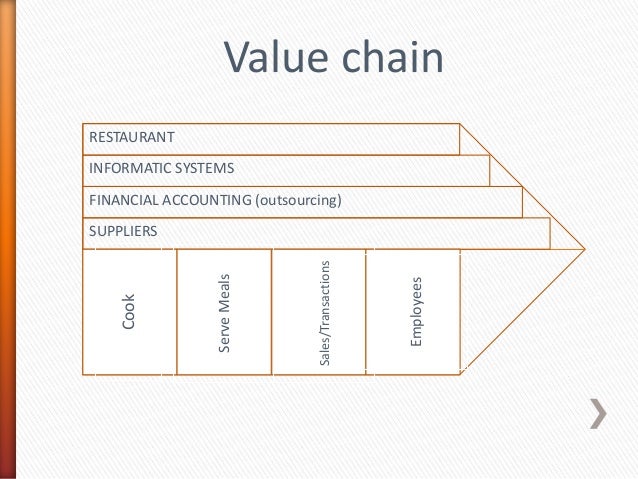 Value chain

RESTAURANT

INFORMATIC SYSTEMS

FINANCIAL ACCOUNTING (outsourcing)

SUPPLIERS

Cook

Serve Meals

Sales/Transactions

Employees